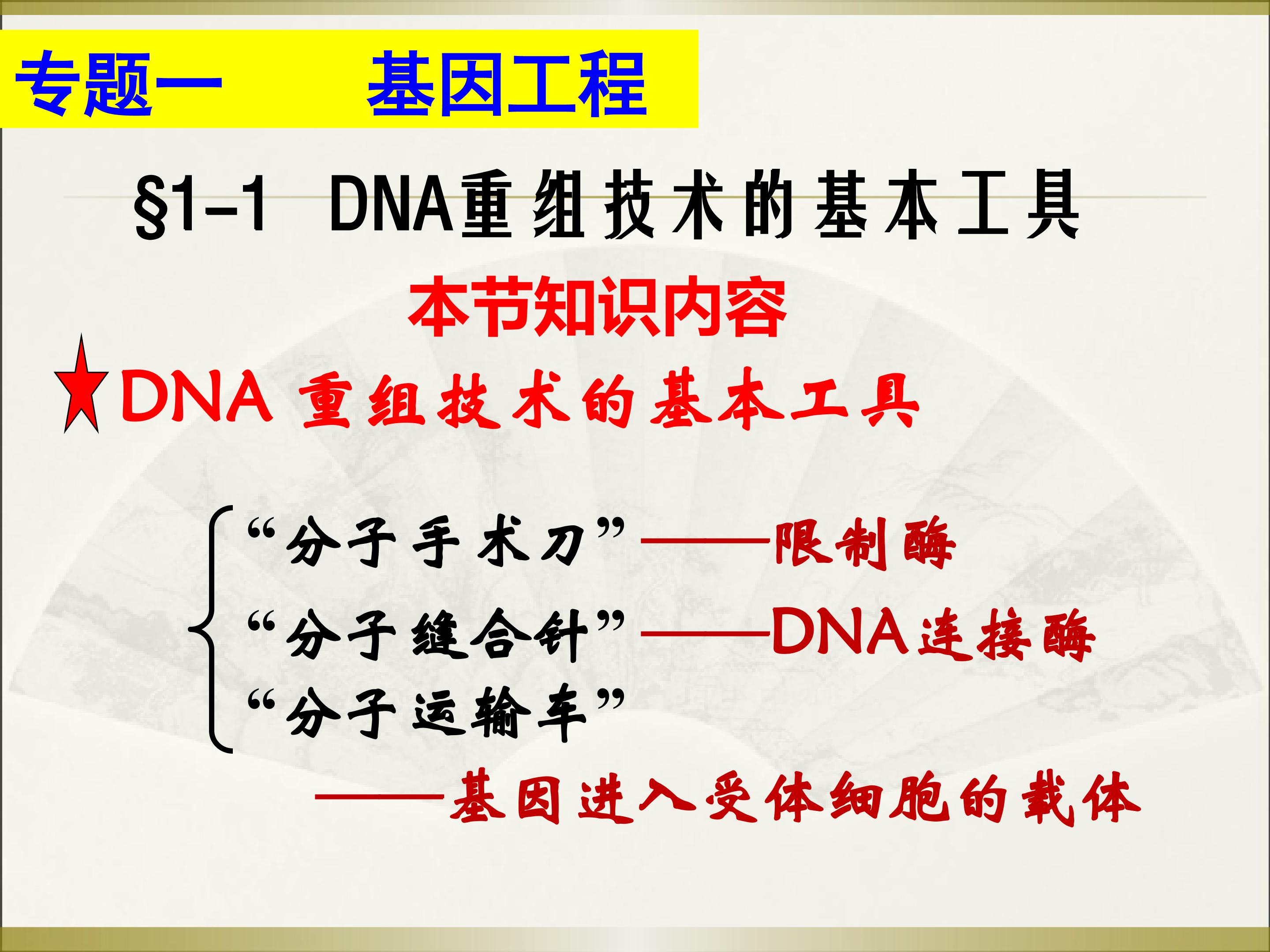 专题一　　基因工程

§1-1 DNA重组技术的基本工具

本节知识内容

DNA 重组技术的基本工具

“分子手术刀”——限制酶
“分子缝合针”——DNA连接酶
“分子运输车”
——基因进入受体细胞的载体